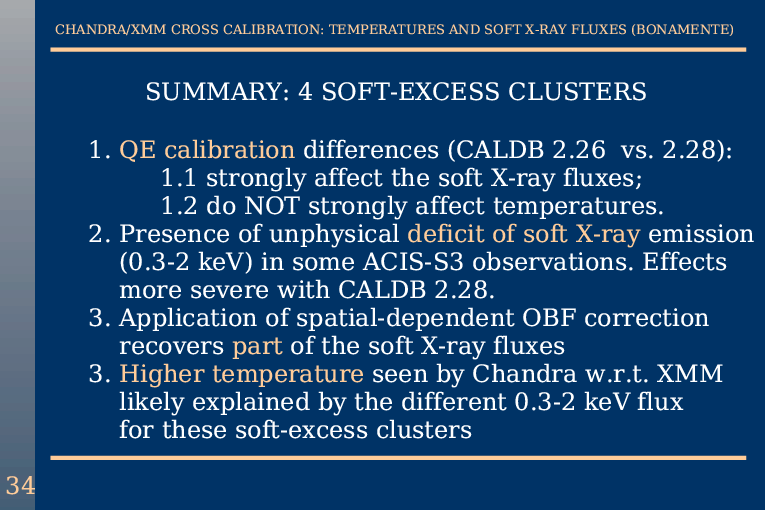 CHANDRA/XMM CROSS CALIBRATION: TEMPERATURES AND SOFT X-RAY FLUXES (BONAMENTE)

SUMMARY: 4 SOFT-EXCESS CLUSTERS

1. QE calibration differences (CALDB 2.26 vs. 2.28):
1.1 strongly affect the soft X-ray fluxes;
1.2 do NOT strongly affect temperatures.
2. Presence of unphysical deficit of soft X-ray emission (0.3-2 keV) in some ACIS-S3 observations. Effects more severe with CALDB 2.28.
3. Application of spatial-dependent OBF correction recovers part of the soft X-ray fluxes
3. Higher temperature seen by Chandra w.r.t. XMM likely explained by the different 0.3-2 keV flux for these soft-excess clusters

34